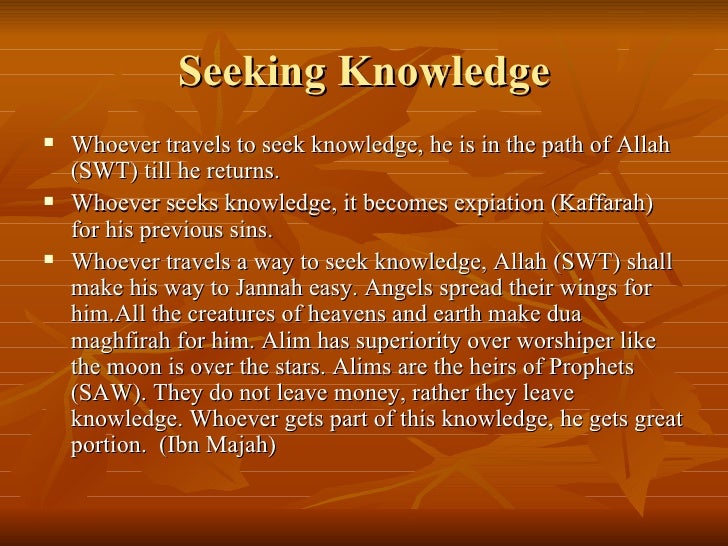 Seeking Knowledge

▪ Whoever travels to seek knowledge, he is in the path of Allah (SWT) till he returns.

▪ Whoever seeks knowledge, it becomes expiation (Kaffarah) for his previous sins.

▪ Whoever travels a way to seek knowledge, Allah (SWT) shall make his way to Jannah easy. Angels spread their wings for him.All the creatures of heavens and earth make dua maghfirah for him. Alim has superiority over worshiper like the moon is over the stars. Alims are the heirs of Prophets (SAW). They do not leave money, rather they leave knowledge. Whoever gets part of this knowledge, he gets great portion. (Ibn Majah)